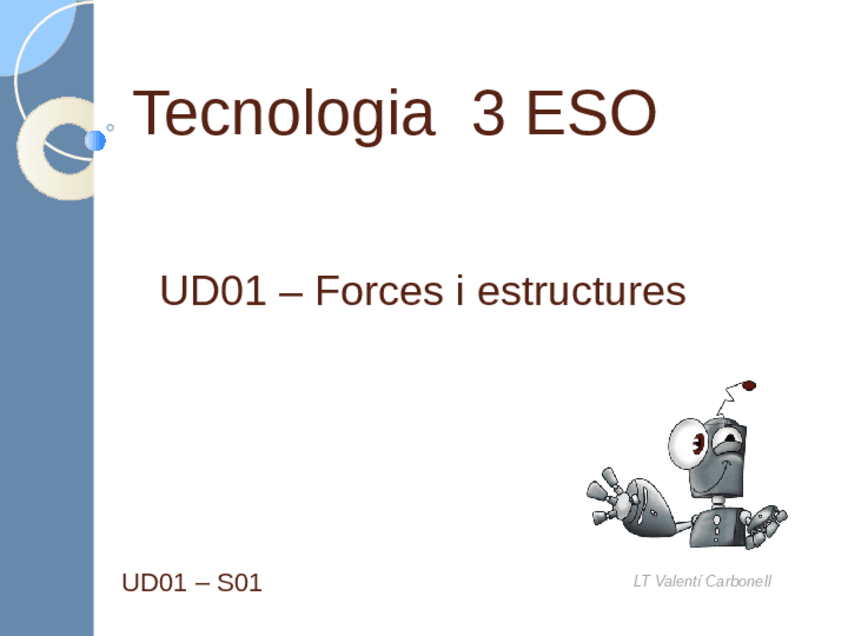 Tecnologia 3 ESO

UD01 – Forces i estructures

UD01 – S01

LT Valentí Carbonell